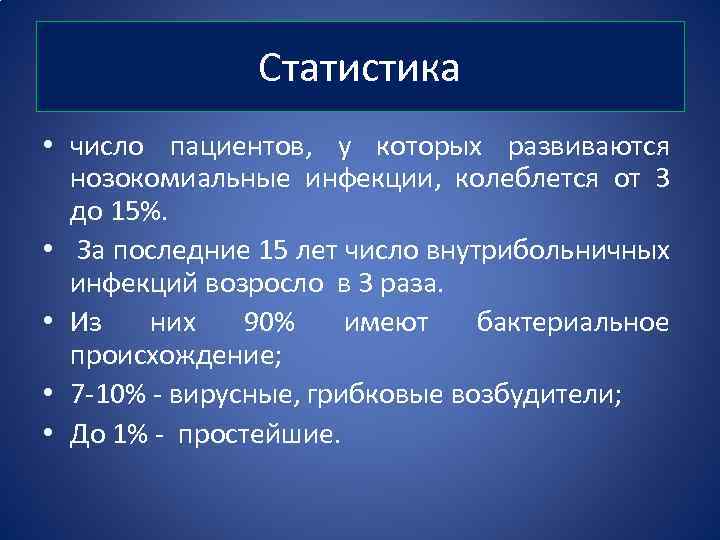 Статистика

• число пациентов, у которых развиваются нозокомиальные инфекции, колеблется от 3 до 15%.
• За последние 15 лет число внутрибольничных инфекций возросло в 3 раза.
• Из них 90% имеют бактериальное происхождение;
• 7-10% - вирусные, грибковые возбудители;
• До 1% - простейшие.